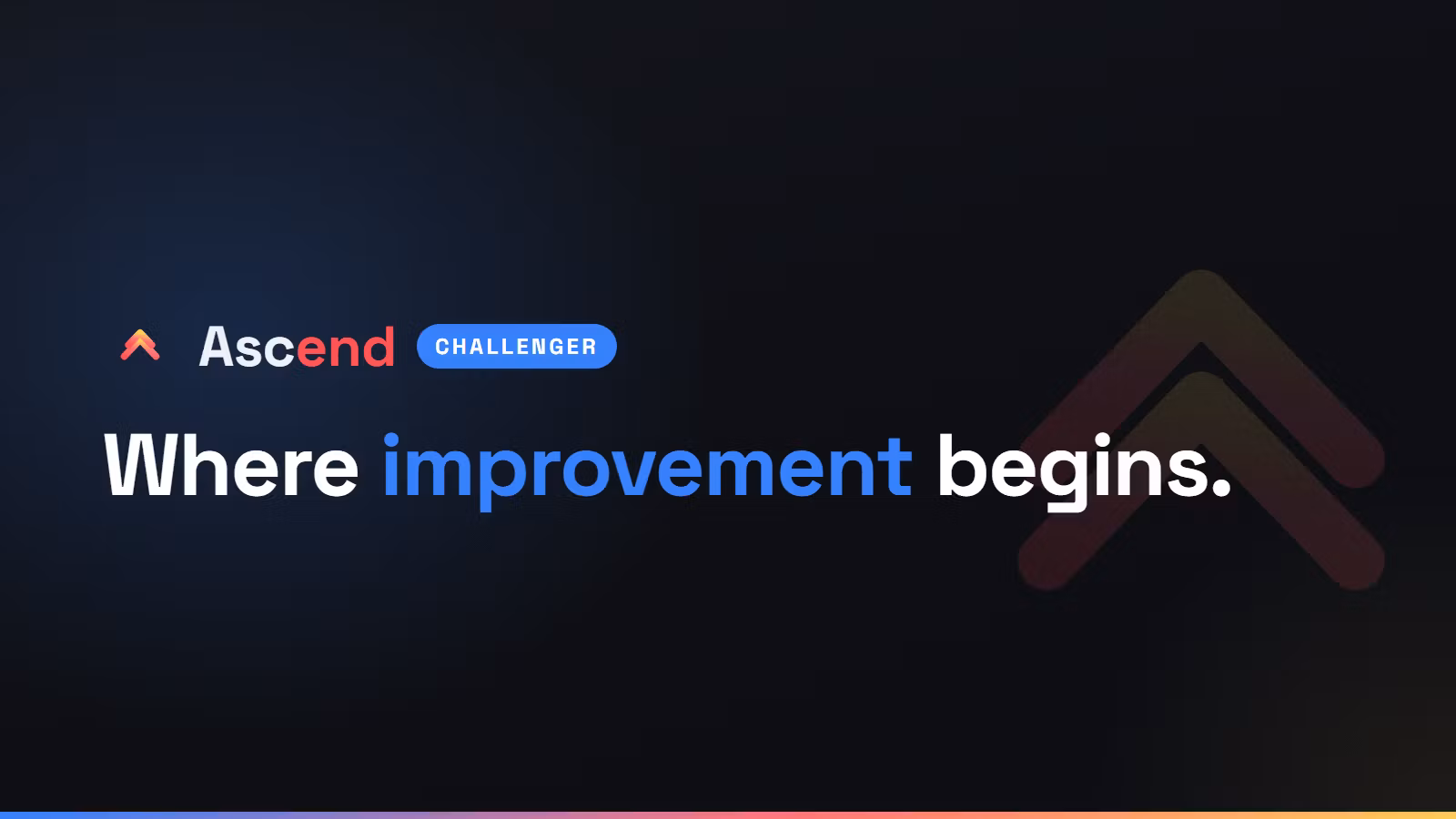 Ascend CHALLENGER

Where improvement begins.